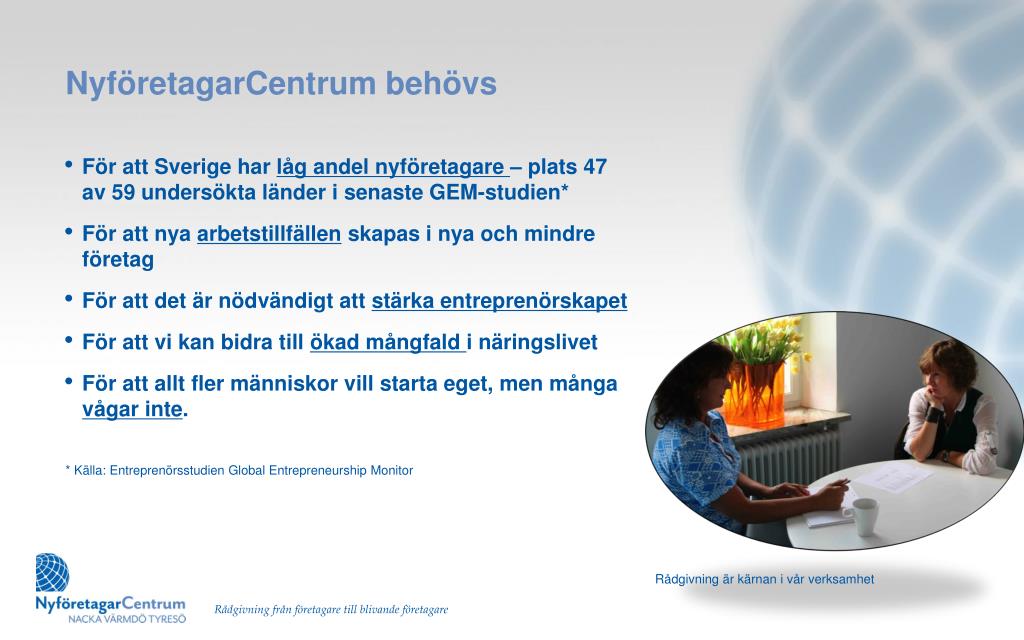 NyföretagarCentrum behövs

• För att Sverige har låg andel nyföretagare – plats 47 av 59 undersökta länder i senaste GEM-studien*

• För att nya arbetstillfällen skapas i nya och mindre företag

• För att det är nödvändigt att stärka entreprenörskapet

• För att vi kan bidra till ökad mångfald i näringslivet

• För att allt fler människor vill starta eget, men många vågar inte.

* Källa: Entreprenörsstudien Global Entrepreneurship Monitor

Rådgivning är kärnan i vår verksamhet

NyföretagarCentrum
NACKA VÄRMDÖ TYRESÖ

Rådgivning från företagare till blivande företagare